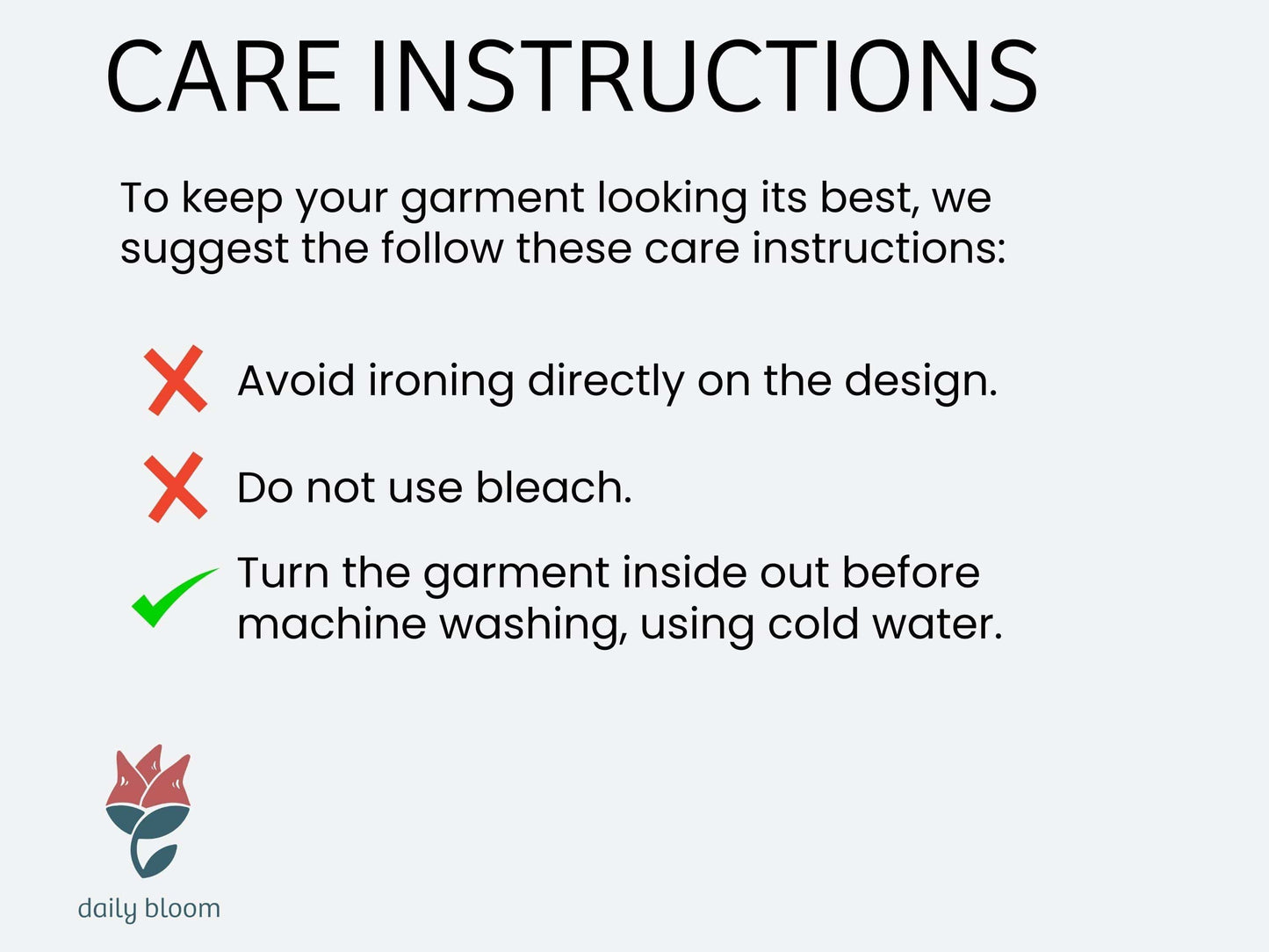 CARE INSTRUCTIONS

To keep your garment looking its best, we suggest the follow these care instructions:

Avoid ironing directly on the design.

Do not use bleach.

Turn the garment inside out before machine washing, using cold water.

daily bloom